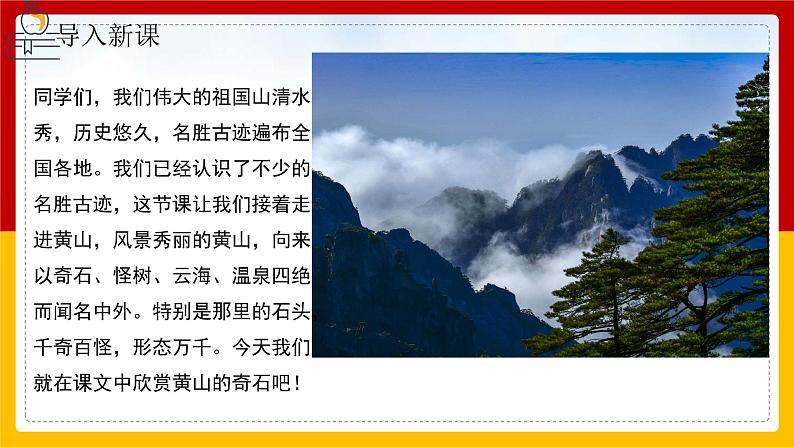 导入新课

同学们，我们伟大的祖国山清水秀，历史悠久，名胜古迹遍布全国各地。我们已经认识了不少的名胜古迹，这节课让我们接着走进黄山，风景秀丽的黄山，向来以奇石、怪树、云海、温泉四绝而闻名中外。特别是那里的石头千奇百怪，形态万千。今天我们就在课文中欣赏黄山的奇石吧！